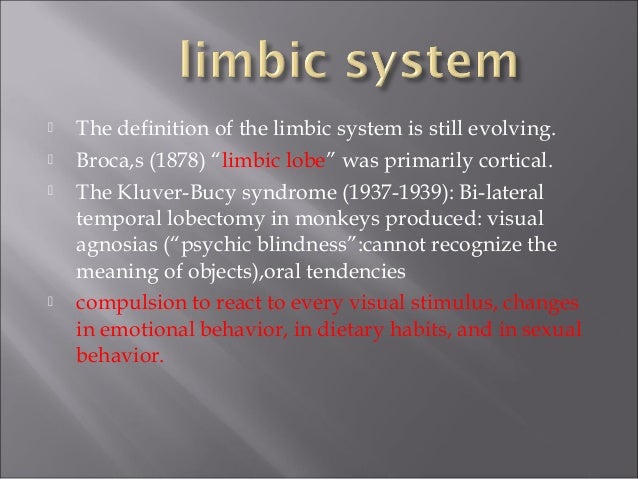 limbic system

The definition of the limbic system is still evolving.

Broca,s (1878) “limbic lobe” was primarily cortical.

The Kluver-Bucy syndrome (1937-1939): Bi-lateral temporal lobectomy in monkeys produced: visual agnosias (“psychic blindness”:cannot recognize the meaning of objects),oral tendencies

compulsion to react to every visual stimulus, changes in emotional behavior, in dietary habits, and in sexual behavior.